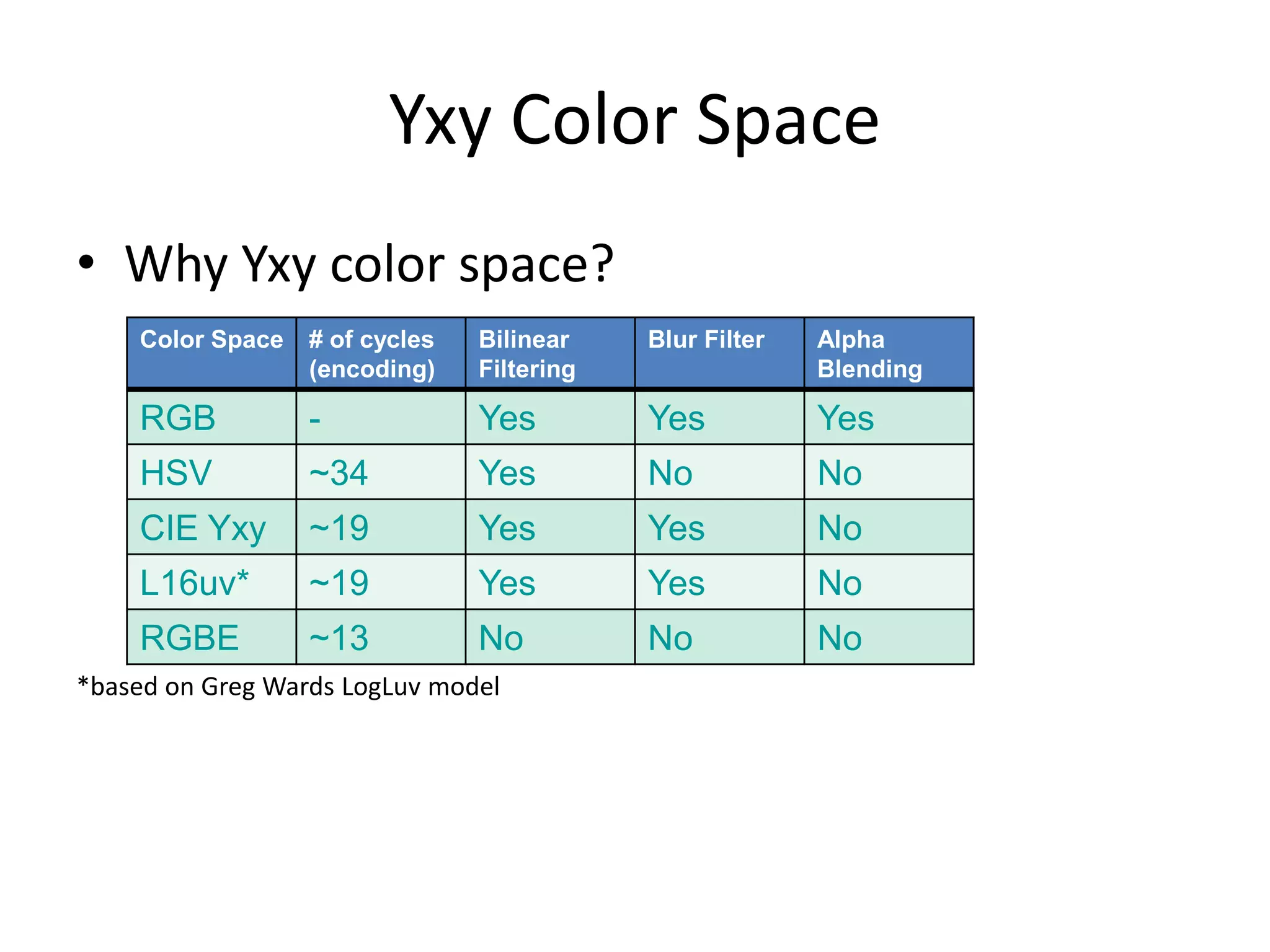 Yxy Color Space

• Why Yxy color space?

| Color Space | # of cycles (encoding) | Bilinear Filtering | Blur Filter | Alpha Blending |
|---|---|---|---|---|
| RGB | - | Yes | Yes | Yes |
| HSV | ~34 | Yes | No | No |
| CIE Yxy | ~19 | Yes | Yes | No |
| L16uv* | ~19 | Yes | Yes | No |
| RGBE | ~13 | No | No | No |

*based on Greg Wards LogLuv model